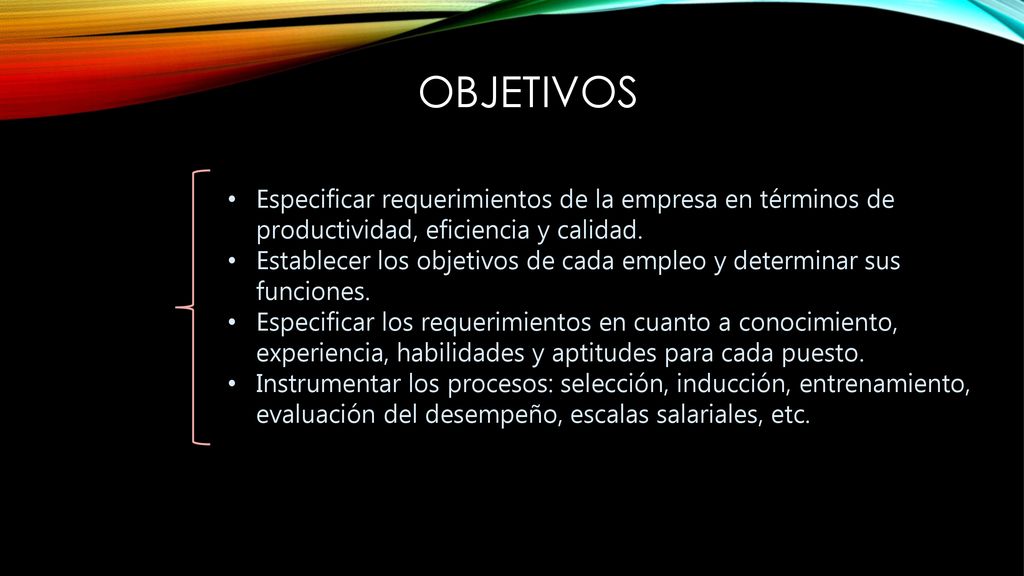 OBJETIVOS

• Especificar requerimientos de la empresa en términos de productividad, eficiencia y calidad.
• Establecer los objetivos de cada empleo y determinar sus funciones.
• Especificar los requerimientos en cuanto a conocimiento, experiencia, habilidades y aptitudes para cada puesto.
• Instrumentar los procesos: selección, inducción, entrenamiento, evaluación del desempeño, escalas salariales, etc.